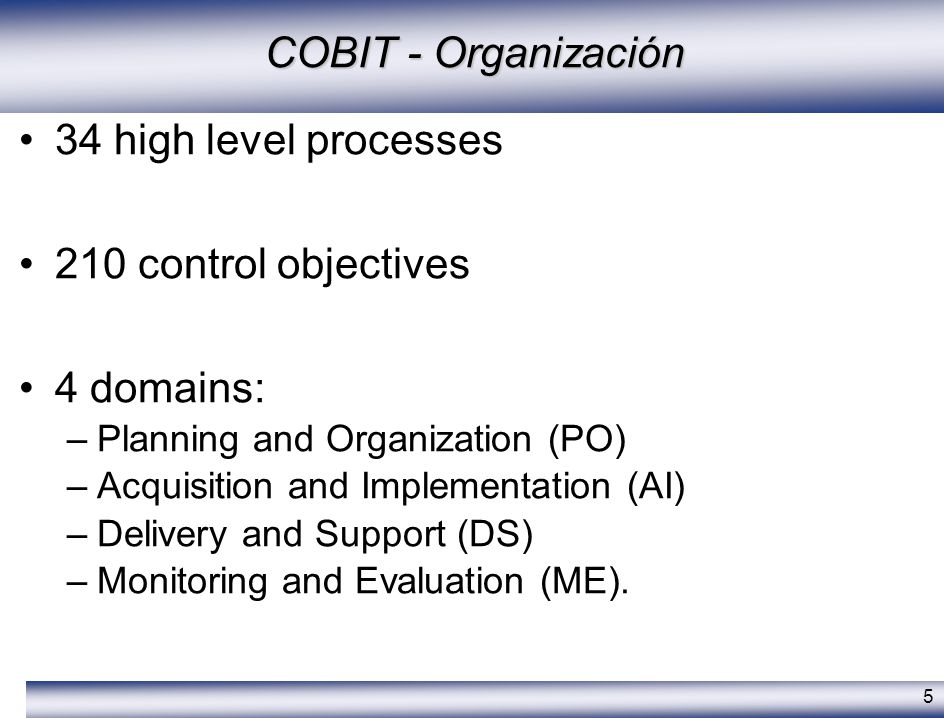 COBIT - Organización

• 34 high level processes

• 210 control objectives

• 4 domains:
– Planning and Organization (PO)
– Acquisition and Implementation (AI)
– Delivery and Support (DS)
– Monitoring and Evaluation (ME).

5